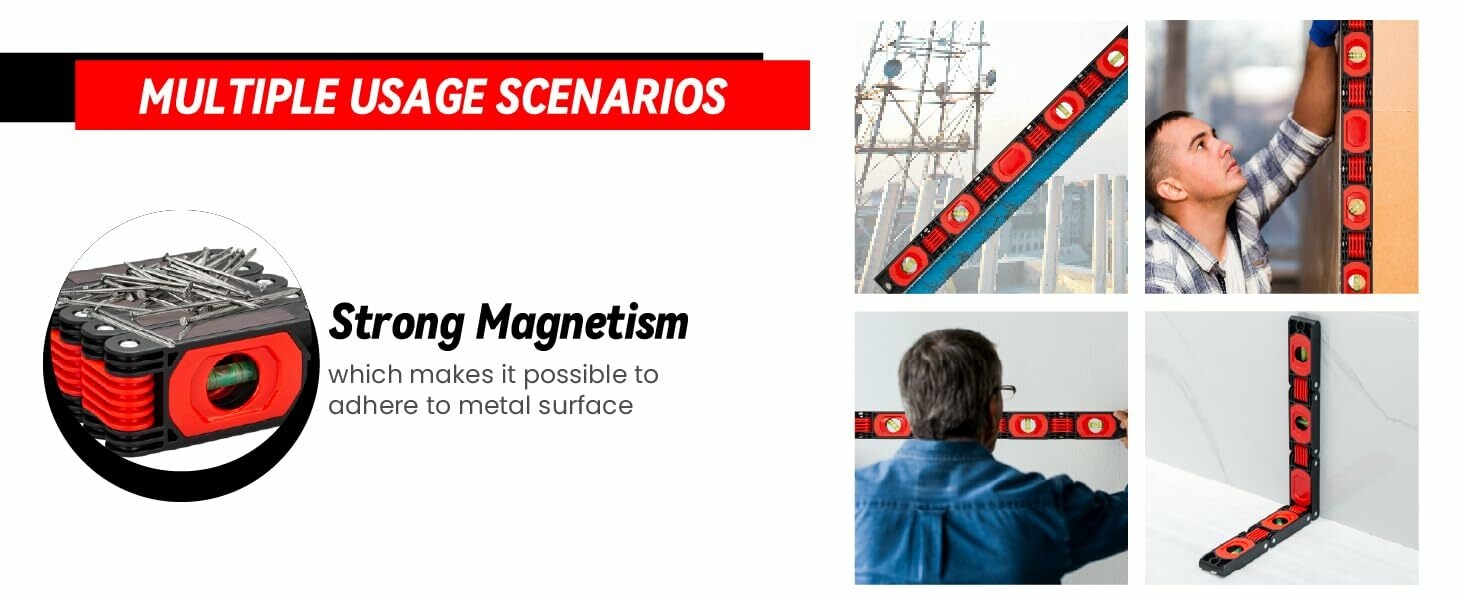 MULTIPLE USAGE SCENARIOS

Strong Magnetism

which makes it possible to adhere to metal surface